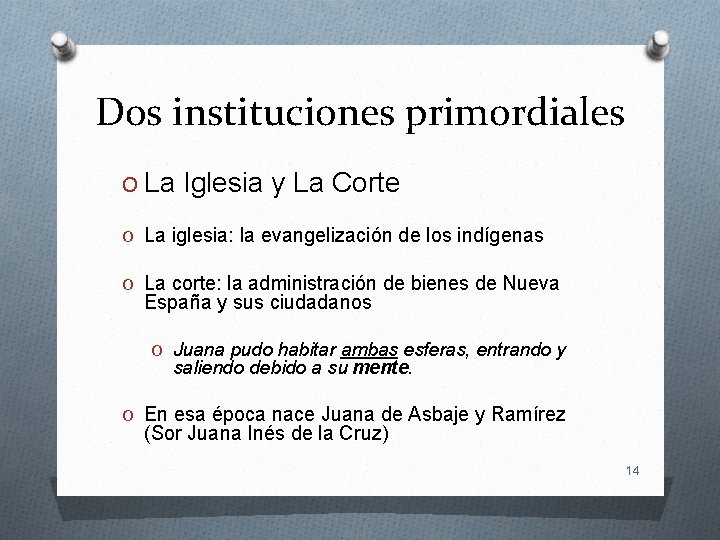 Dos instituciones primordiales

O La Iglesia y La Corte

O La iglesia: la evangelización de los indígenas

O La corte: la administración de bienes de Nueva España y sus ciudadanos

O Juana pudo habitar ambas esferas, entrando y saliendo debido a su mente.

O En esa época nace Juana de Asbaje y Ramírez (Sor Juana Inés de la Cruz)

14